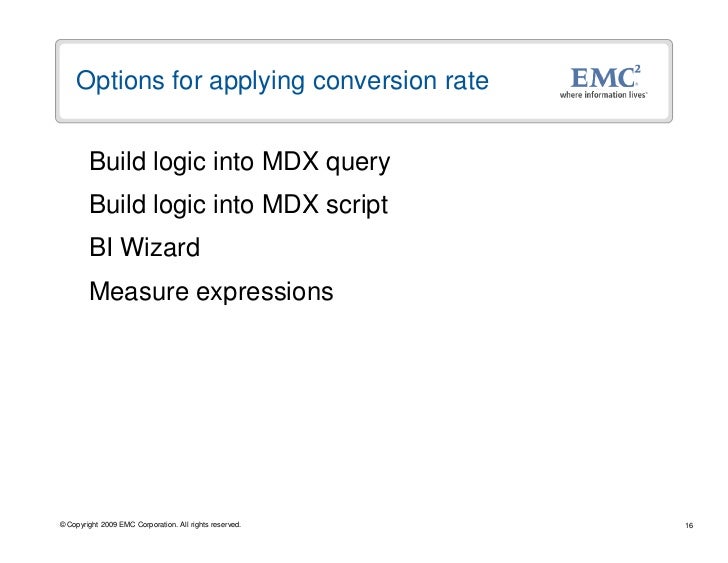 Options for applying conversion rate

EMC$^2$
where information lives

Build logic into MDX query

Build logic into MDX script

BI Wizard

Measure expressions

© Copyright 2009 EMC Corporation. All rights reserved.

16